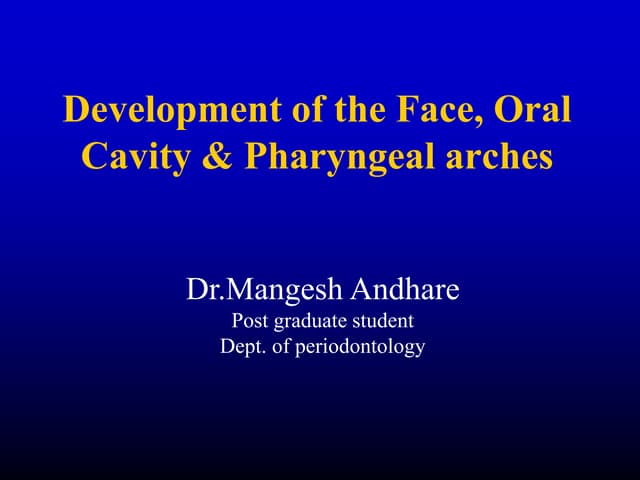 Development of the Face, Oral Cavity & Pharyngeal arches

Dr.Mangesh Andhare
Post graduate student
Dept. of periodontology